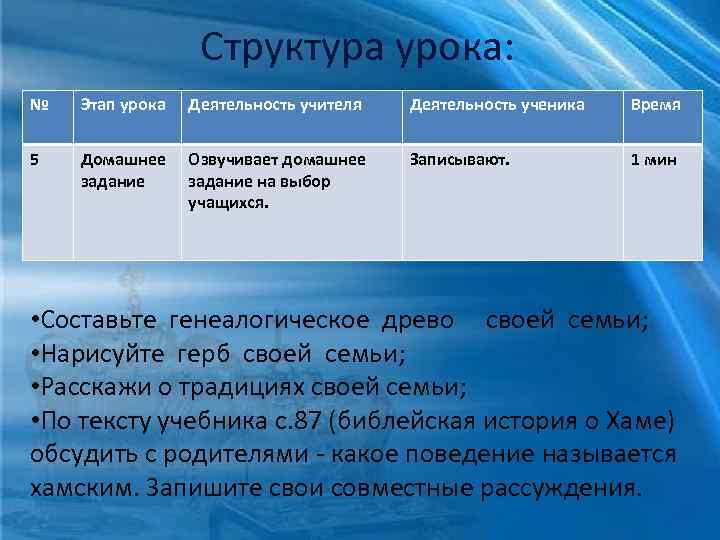 Структура урока:

| № | Этап урока | Деятельность учителя | Деятельность ученика | Время |
|---|---|---|---|---|
| 5 | Домашнее задание | Озвучивает домашнее задание на выбор учащихся. | Записывают. | 1 мин |

•Составьте генеалогическое древо своей семьи;
•Нарисуйте герб своей семьи;
•Расскажи о традициях своей семьи;
•По тексту учебника с.87 (библейская история о Хаме) обсудить с родителями - какое поведение называется хамским. Запишите свои совместные рассуждения.